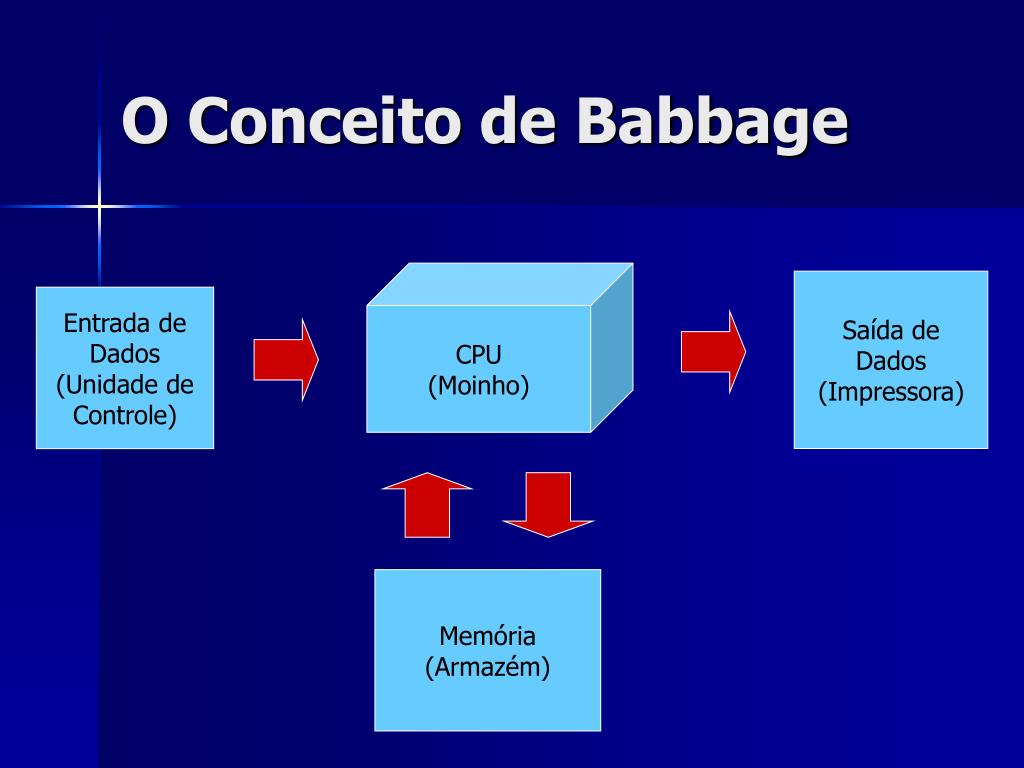 O Conceito de Babbage

Entrada de Dados (Unidade de Controle)

CPU (Moinho)

Saída de Dados (Impressora)

Memória (Armazém)